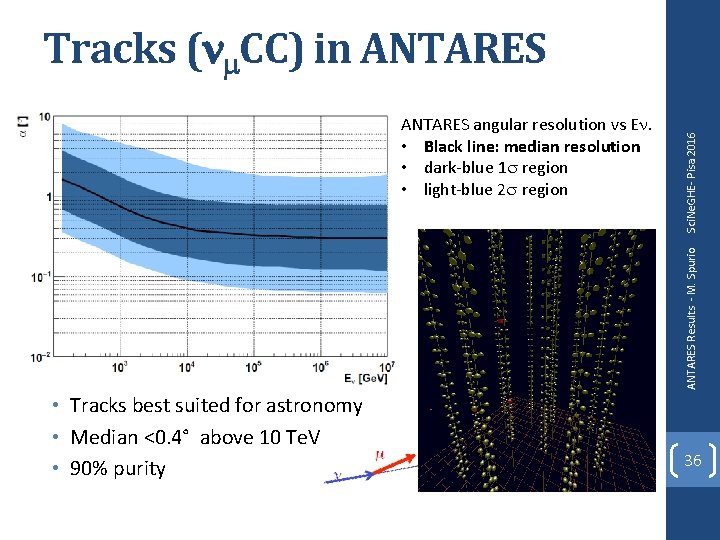 Tracks ($\nu_\mu$CC) in ANTARES

$\alpha$ [°]

10

1

$10^{-1}$

$10^{-2}$

$10^3$ $10^4$ $10^5$ $10^6$ $10^7$

$E_\nu$ [GeV]

ANTARES angular resolution vs E$\nu$.

• Black line: median resolution
• dark-blue 1$\sigma$ region
• light-blue 2$\sigma$ region

• Tracks best suited for astronomy
• Median <0.4° above 10 TeV
• 90% purity

$\mu$

$\nu$

ANTARES Results - M. Spurio SciNeGHE- Pisa 2016

36